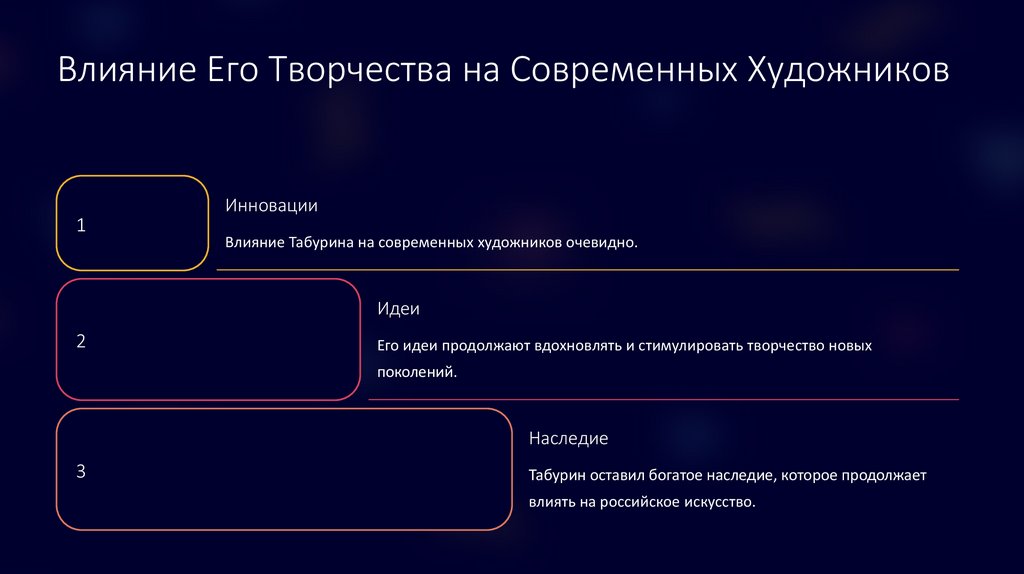 Влияние Его Творчества на Современных Художников

1

Инновации

Влияние Табурина на современных художников очевидно.

2

Идеи

Его идеи продолжают вдохновлять и стимулировать творчество новых поколений.

3

Наследие

Табурин оставил богатое наследие, которое продолжает влиять на российское искусство.